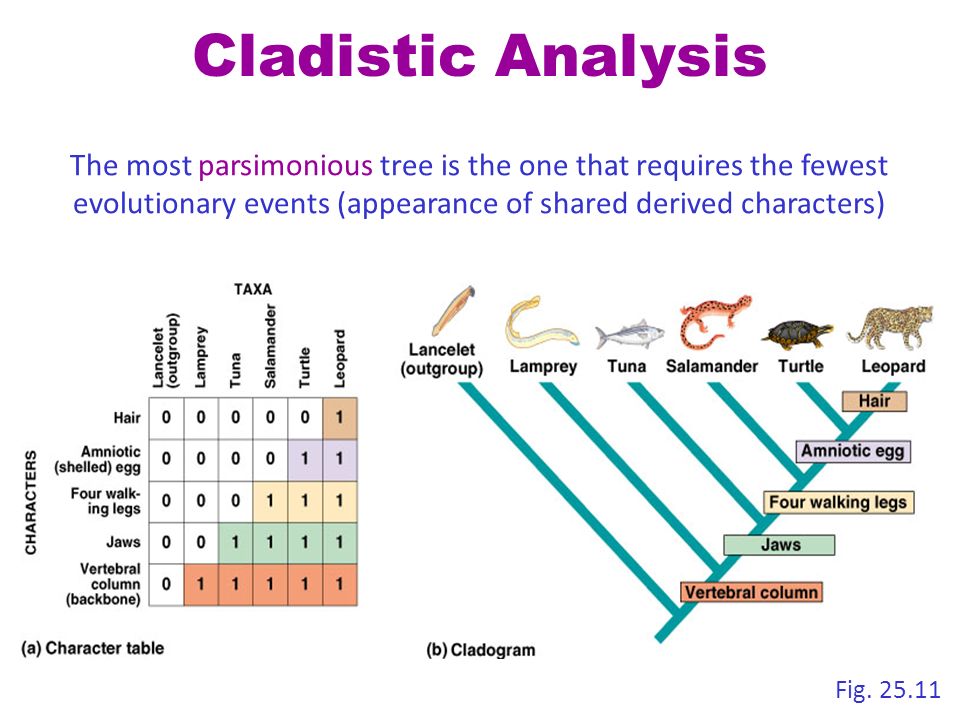 Cladistic Analysis

The most parsimonious tree is the one that requires the fewest evolutionary events (appearance of shared derived characters)

TAXA

CHARACTERS

| | Lancelet (outgroup) | Lamprey | Tuna | Salamander | Turtle | Leopard |
|---|---|---|---|---|---|---|
| Hair | 0 | 0 | 0 | 0 | 0 | 1 |
| Amniotic (shelled) egg | 0 | 0 | 0 | 0 | 1 | 1 |
| Four walking legs | 0 | 0 | 0 | 1 | 1 | 1 |
| Jaws | 0 | 0 | 1 | 1 | 1 | 1 |
| Vertebral column (backbone) | 0 | 1 | 1 | 1 | 1 | 1 |

(a) Character table

Lancelet (outgroup)
Lamprey
Tuna
Salamander
Turtle
Leopard
Hair
Amniotic egg
Four walking legs
Jaws
Vertebral column

(b) Cladogram

Fig. 25.11